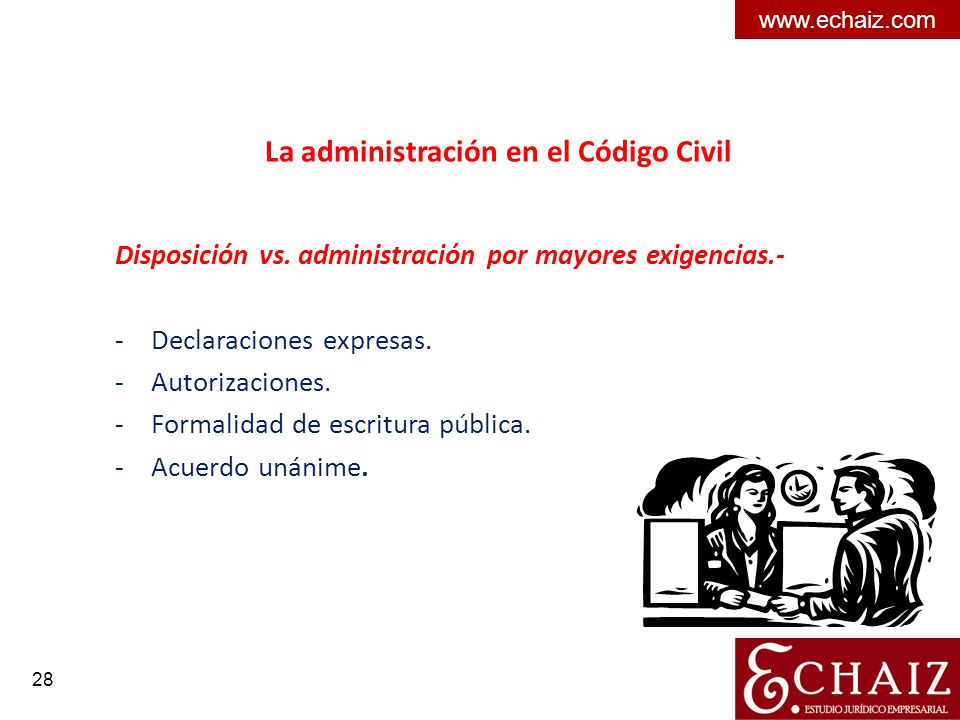 www.echaiz.com

La administración en el Código Civil

Disposición vs. administración por mayores exigencias.-

- Declaraciones expresas.
- Autorizaciones.
- Formalidad de escritura pública.
- Acuerdo unánime.

28

ECHAIZ
ESTUDIO JURÍDICO EMPRESARIAL